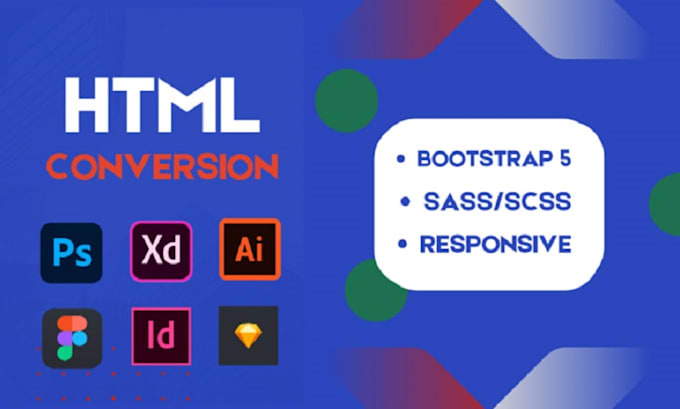 HTML
CONVERSION

Ps
Xd
Ai
Id

• BOOTSTRAP 5
• SASS/SCSS
• RESPONSIVE